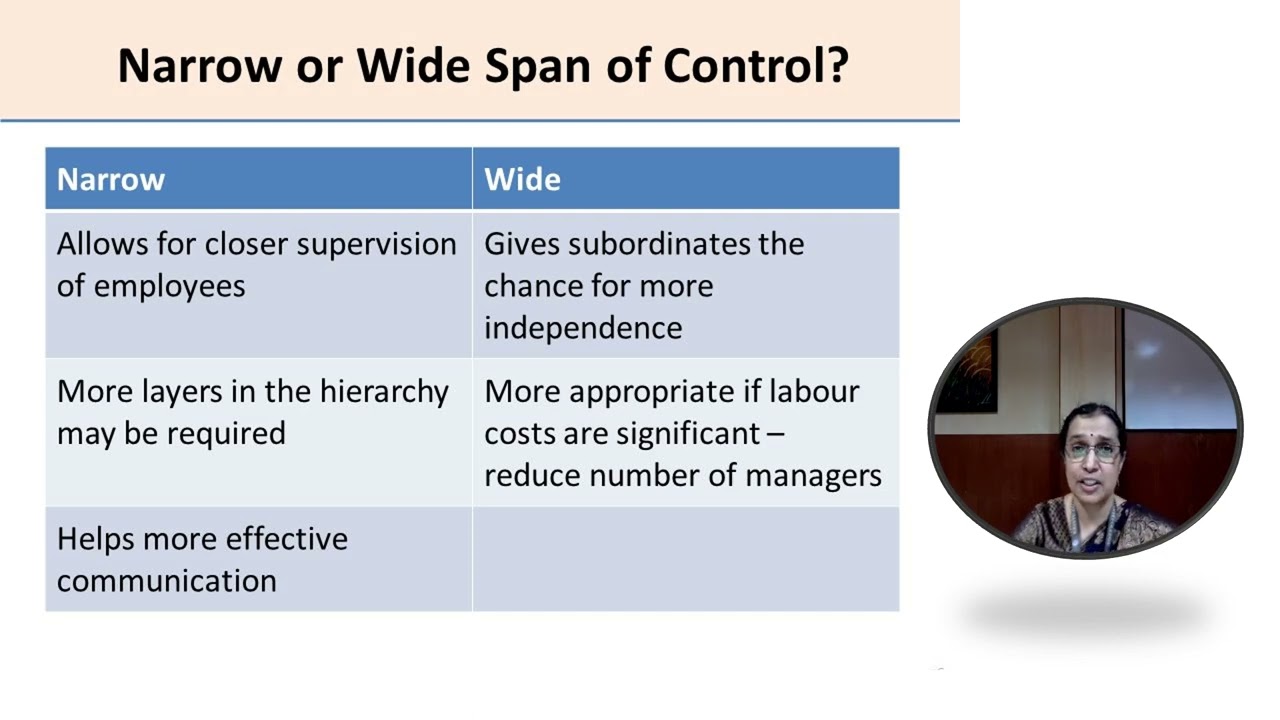 Narrow or Wide Span of Control?

| Narrow | Wide |
|---|---|
| Allows for closer supervision of employees | Gives subordinates the chance for more independence |
| More layers in the hierarchy may be required | More appropriate if labour costs are significant – reduce number of managers |
| Helps more effective communication | |